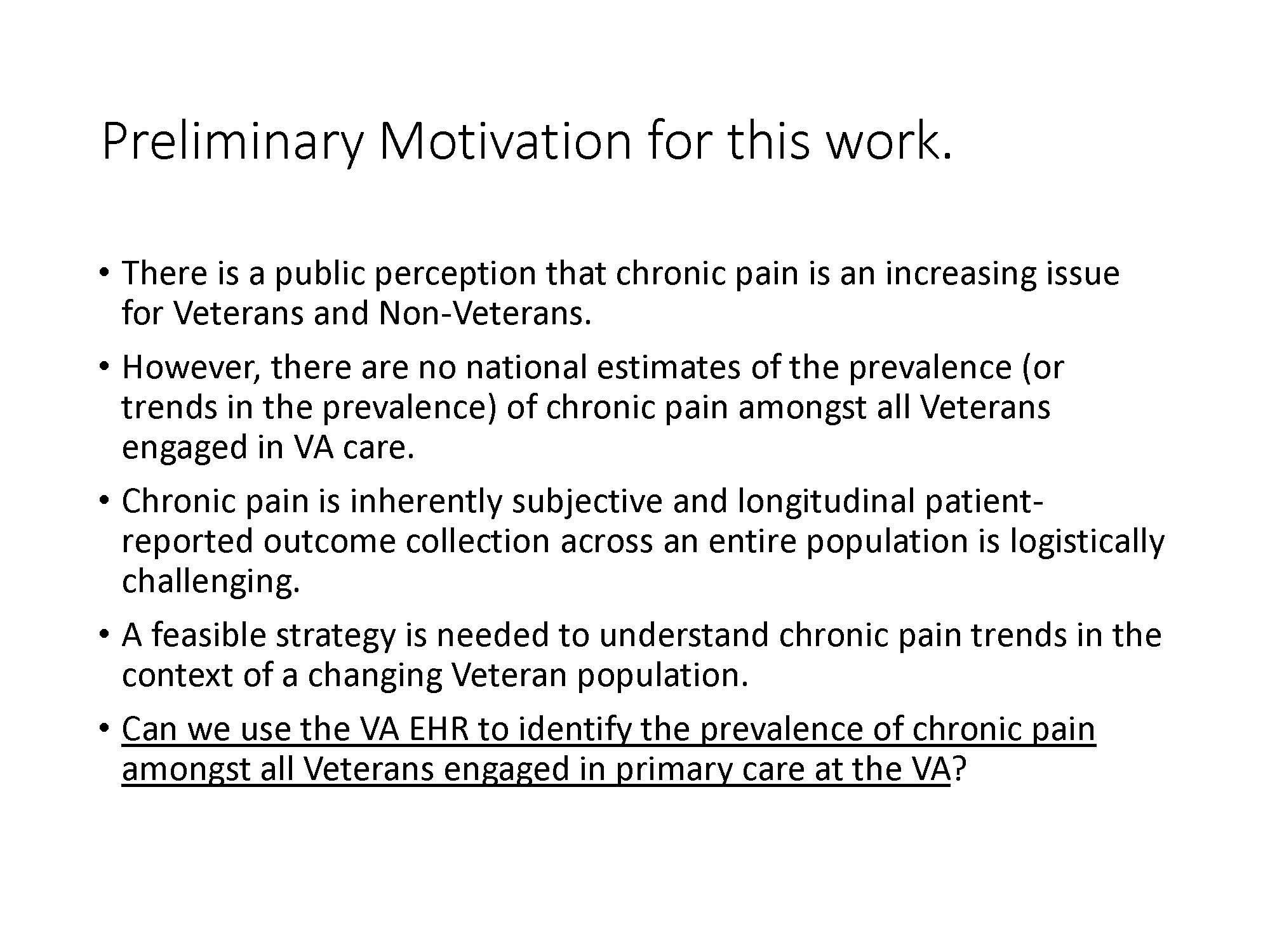 Preliminary Motivation for this work.

• There is a public perception that chronic pain is an increasing issue for Veterans and Non-Veterans.

• However, there are no national estimates of the prevalence (or trends in the prevalence) of chronic pain amongst all Veterans engaged in VA care.

• Chronic pain is inherently subjective and longitudinal patient-reported outcome collection across an entire population is logistically challenging.

• A feasible strategy is needed to understand chronic pain trends in the context of a changing Veteran population.

• Can we use the VA EHR to identify the prevalence of chronic pain amongst all Veterans engaged in primary care at the VA?